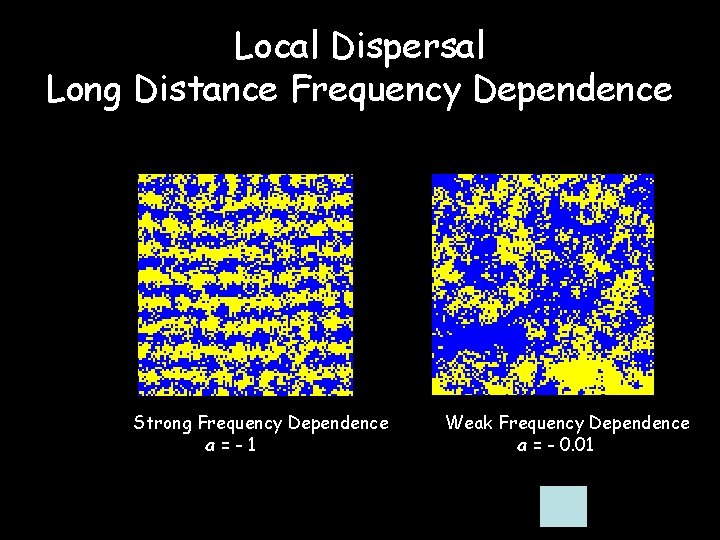 Local Dispersal
Long Distance Frequency Dependence

Strong Frequency Dependence
$a = -1$

Weak Frequency Dependence
$a = -0.01$